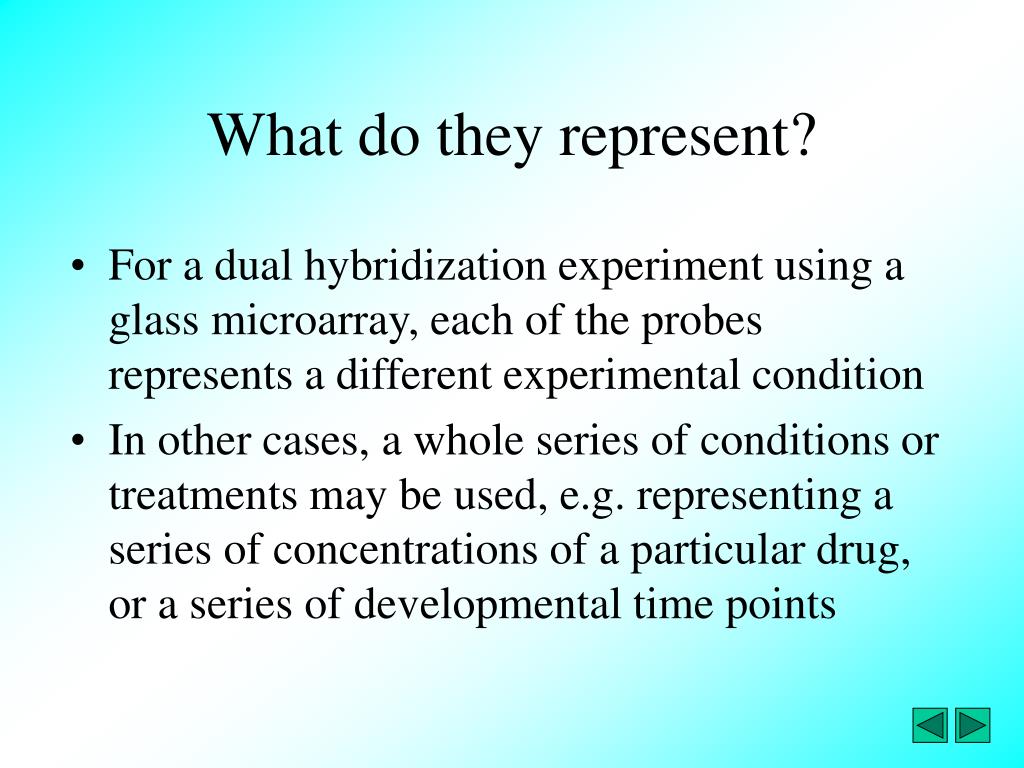 What do they represent?

• For a dual hybridization experiment using a glass microarray, each of the probes represents a different experimental condition

• In other cases, a whole series of conditions or treatments may be used, e.g. representing a series of concentrations of a particular drug, or a series of developmental time points